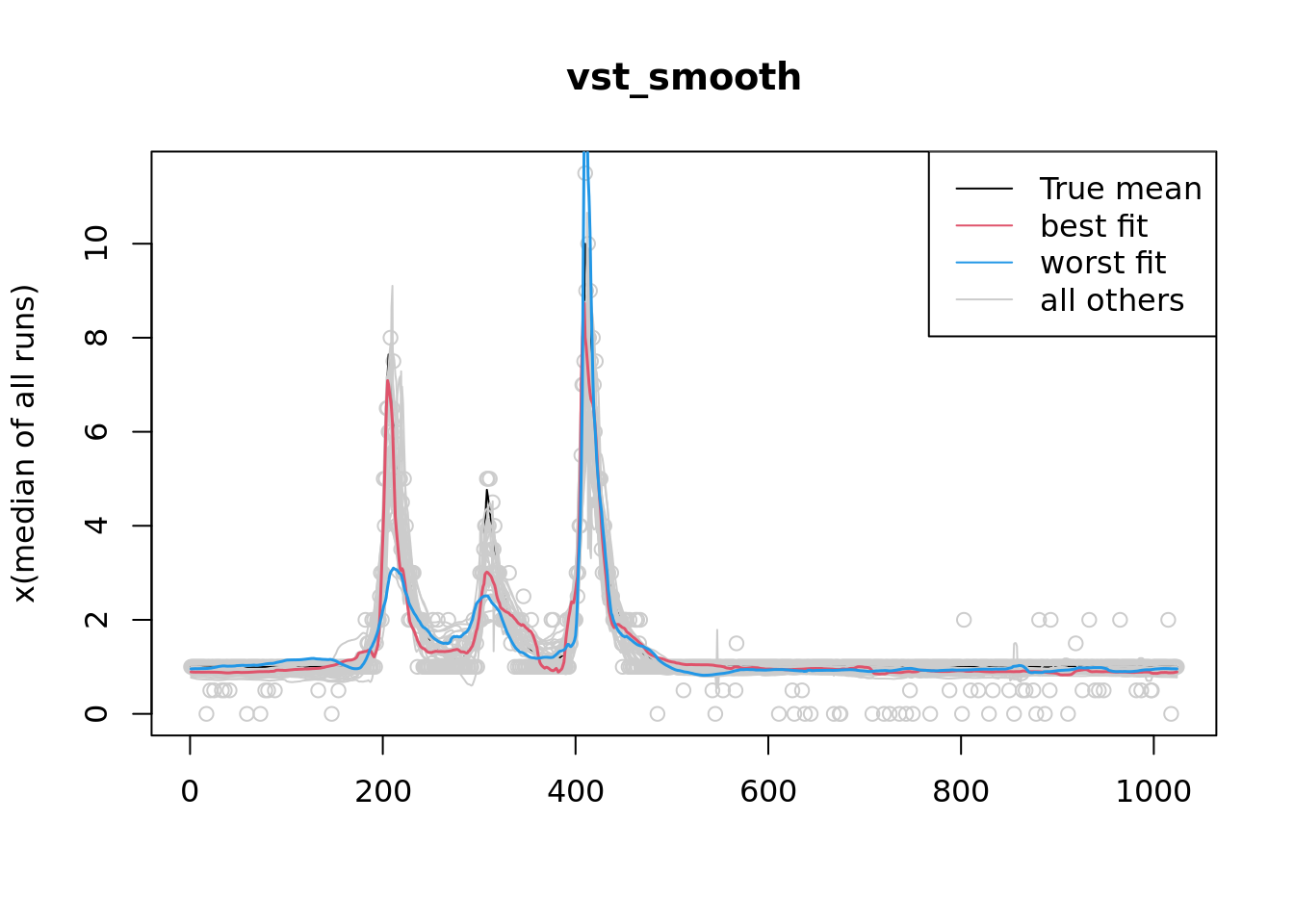 vst_smooth

True mean
best fit
worst fit
all others

x(median of all runs)

0
2
4
6
8
10

0
200
400
600
800
1000